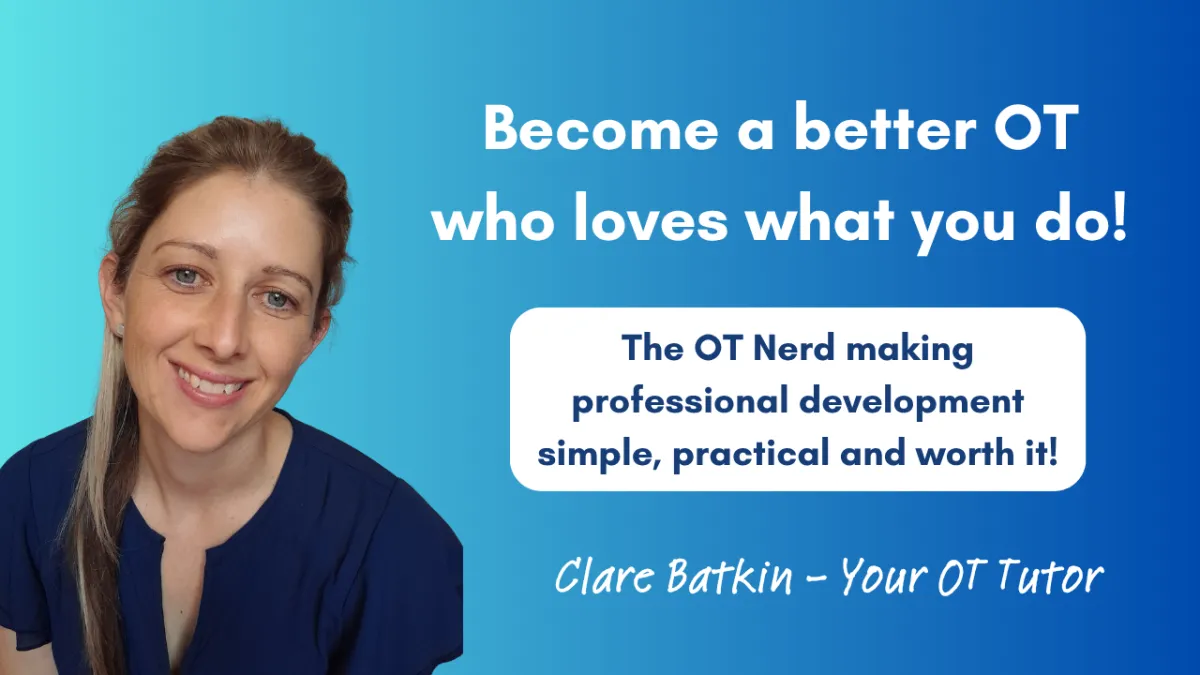 Become a better OT who loves what you do!

The OT Nerd making professional development simple, practical and worth it!

Clare Batkin - Your OT Tutor